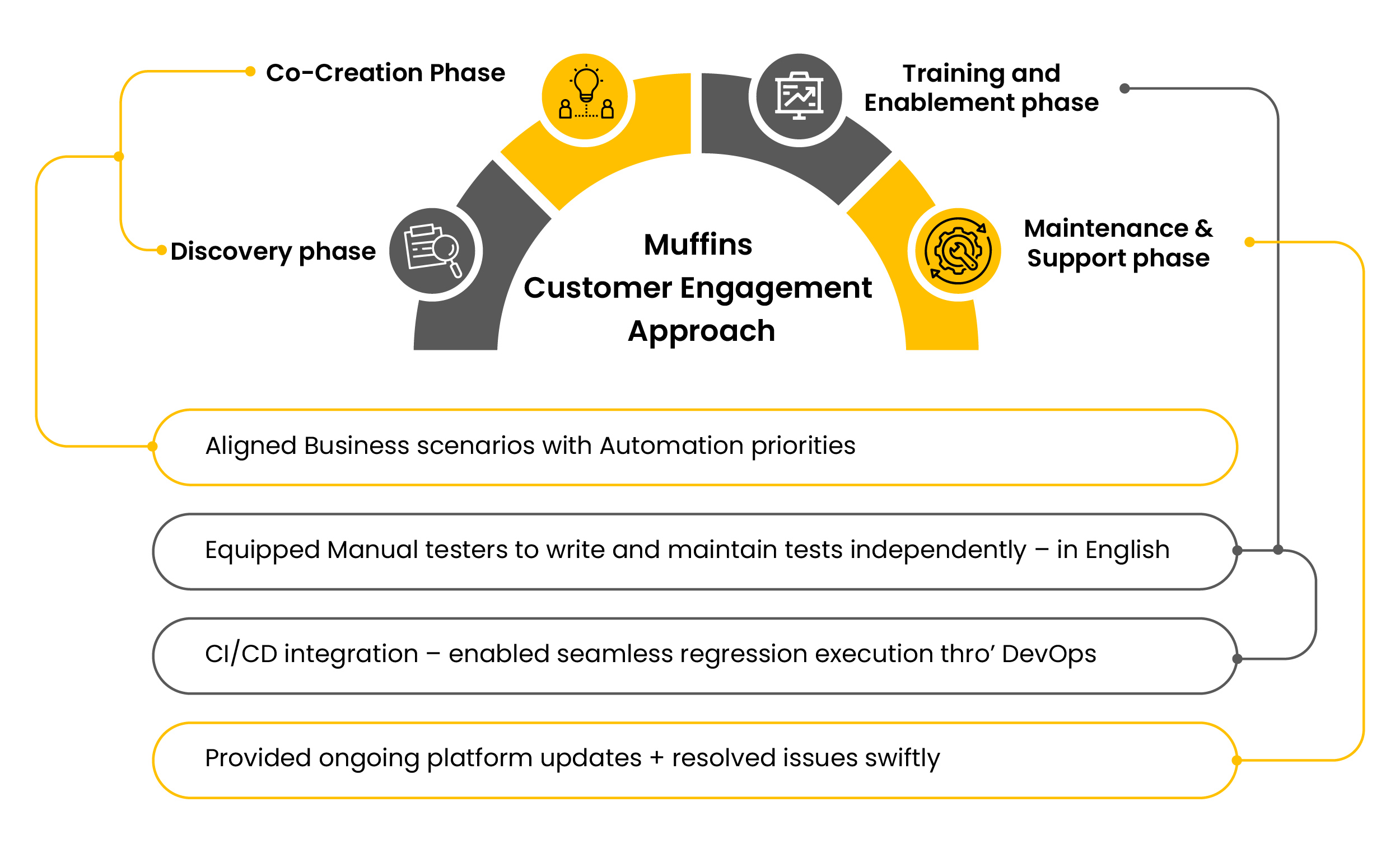 Co-Creation Phase

Training and Enablement phase

Discovery phase

Muffins Customer Engagement Approach

Maintenance & Support phase

Aligned Business scenarios with Automation priorities

Equipped Manual testers to write and maintain tests independently – in English

CI/CD integration – enabled seamless regression execution thro' DevOps

Provided ongoing platform updates + resolved issues swiftly